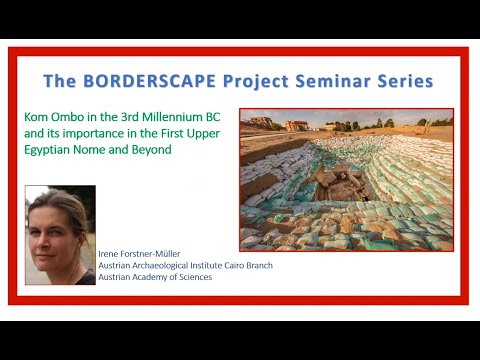 The BORDERSCAPE Project Seminar Series

Kom Ombo in the 3rd Millennium BC and its importance in the First Upper Egyptian Nome and Beyond

Irene Forstner-Müller
Austrian Archaeological Institute Cairo Branch
Austrian Academy of Sciences